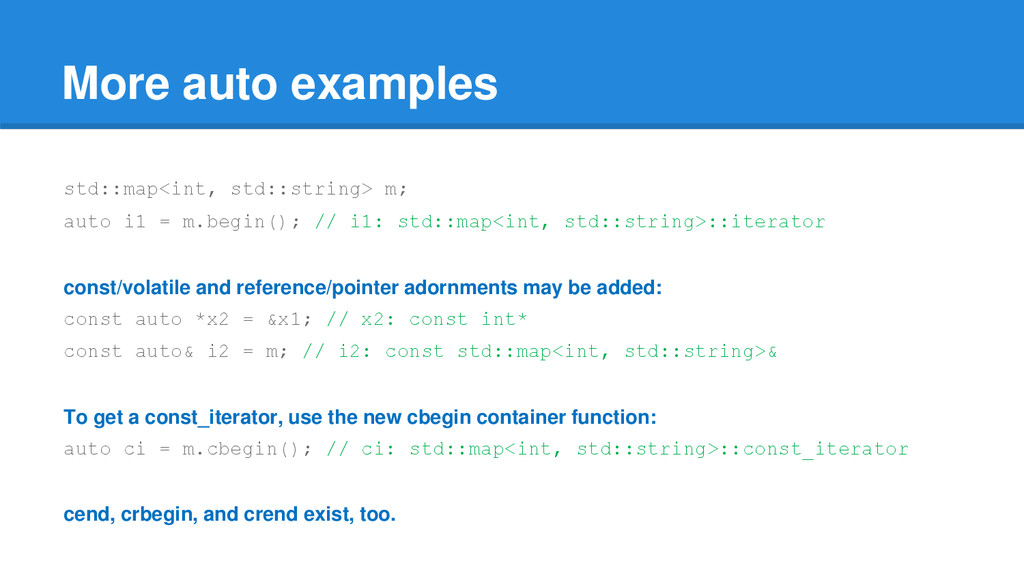 More auto examples

std::map<int, std::string> m;
auto i1 = m.begin(); // i1: std::map<int, std::string>::iterator

const/volatile and reference/pointer adornments may be added:
const auto *x2 = &x1; // x2: const int*
const auto& i2 = m; // i2: const std::map<int, std::string>&

To get a const_iterator, use the new cbegin container function:
auto ci = m.cbegin(); // ci: std::map<int, std::string>::const_iterator

cend, crbegin, and crend exist, too.